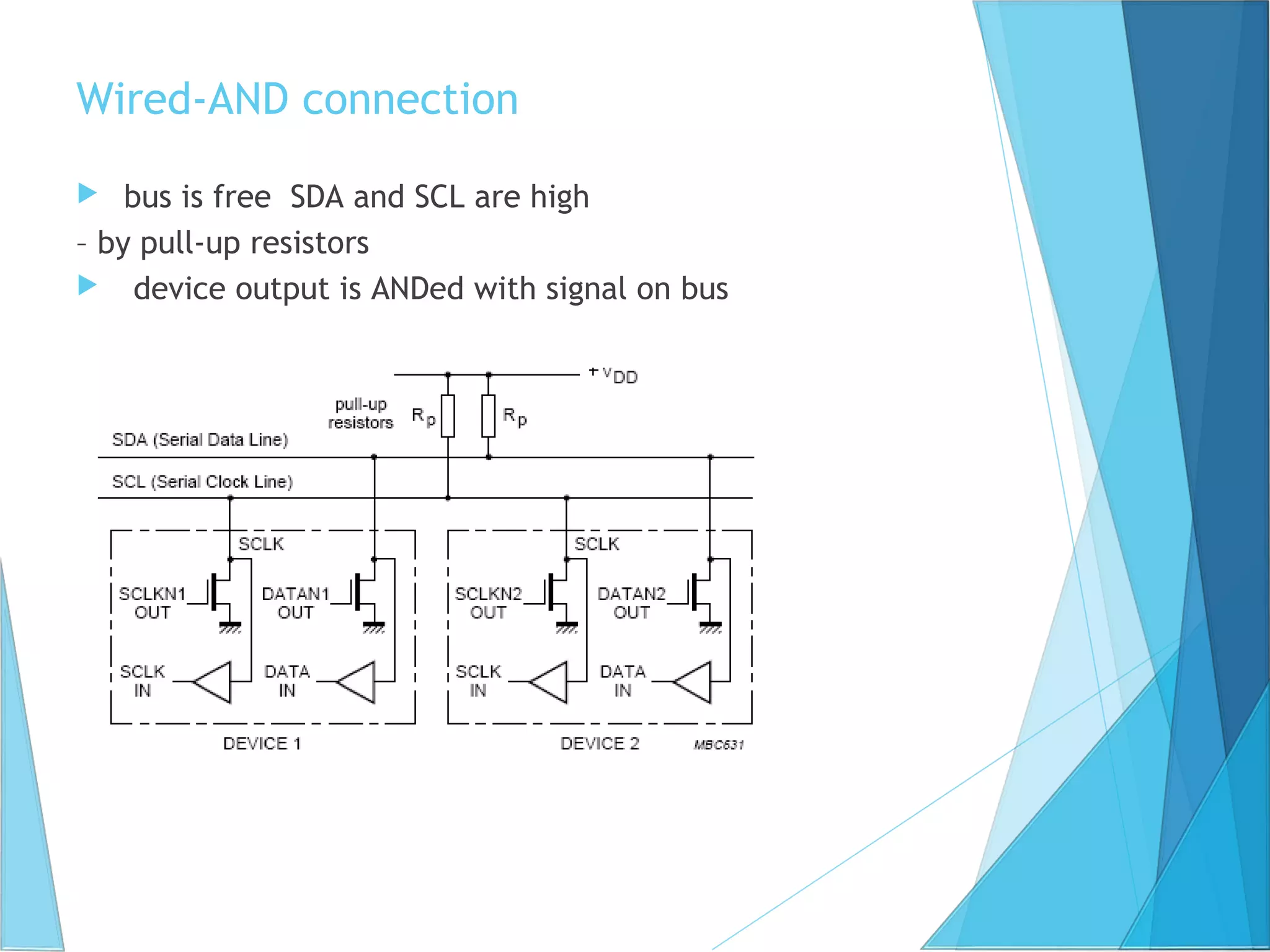 Wired-AND connection

bus is free SDA and SCL are high

– by pull-up resistors

device output is ANDed with signal on bus

$+V_{DD}$

pull-up resistors

$R_p$

$R_p$

SDA (Serial Data Line)

SCL (Serial Clock Line)

SCLK

SCLKN1 OUT

DATAN1 OUT

SCLK IN

DATA IN

DEVICE 1

SCLK

SCLKN2 OUT

DATAN2 OUT

SCLK IN

DATA IN

DEVICE 2

MBC631